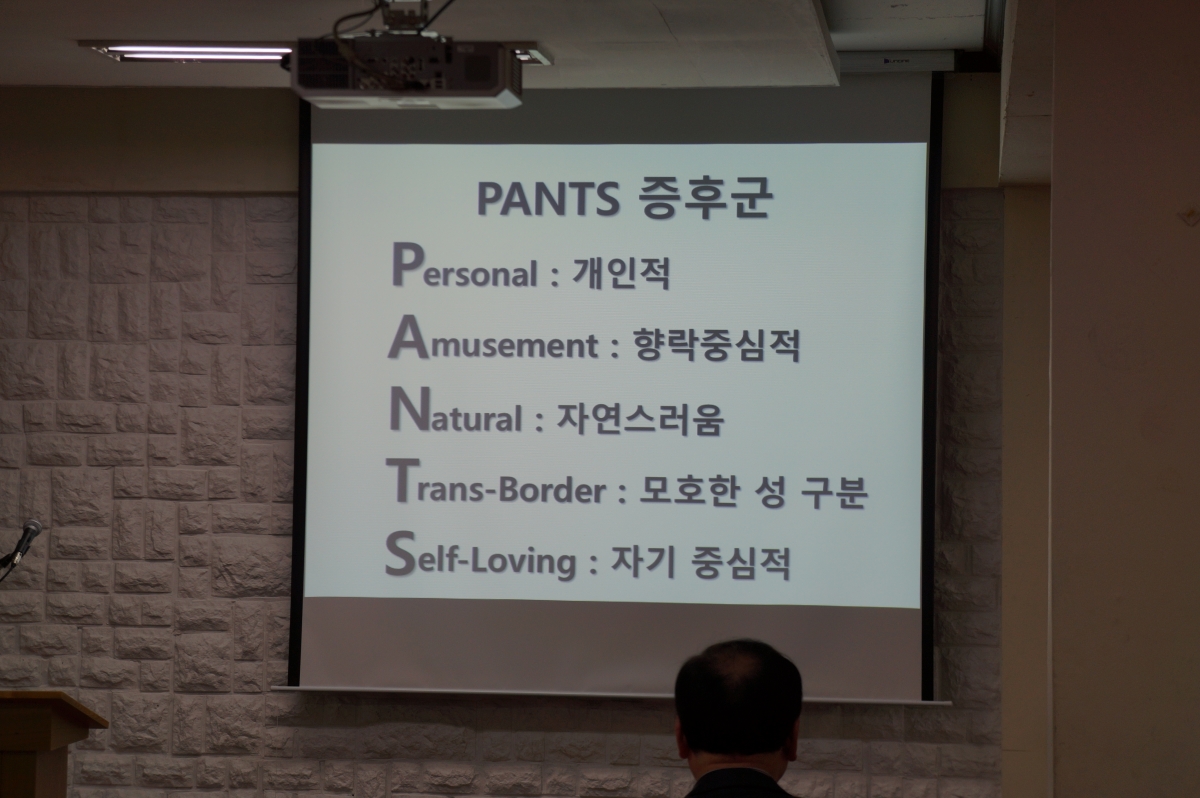 PANTS 증후군

Personal : 개인적

Amusement : 향락중심적

Natural : 자연스러움

Trans-Border : 모호한 성 구분

Self-Loving : 자기 중심적